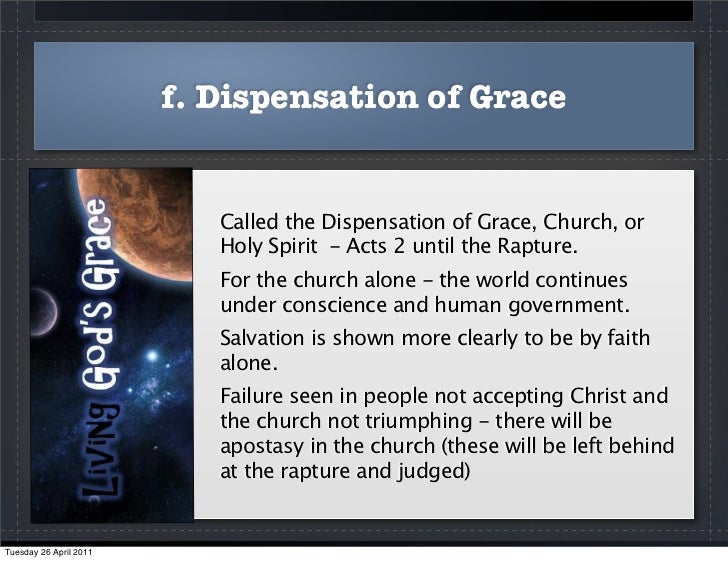 f. Dispensation of Grace

Living God's Grace

Called the Dispensation of Grace, Church, or Holy Spirit – Acts 2 until the Rapture.

For the church alone – the world continues under conscience and human government.

Salvation is shown more clearly to be by faith alone.

Failure seen in people not accepting Christ and the church not triumphing – there will be apostasy in the church (these will be left behind at the rapture and judged)

Tuesday 26 April 2011